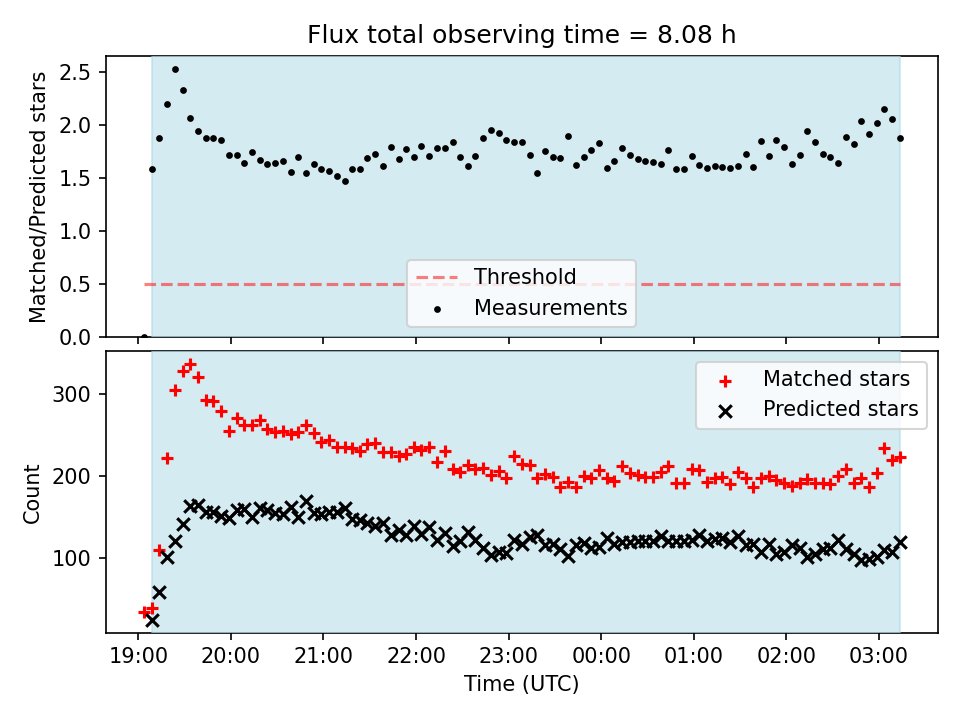 Flux total observing time = 8.08 h

Matched/Predicted stars

2.5
2.0
1.5
1.0
0.5
0.0

Threshold
Measurements

Count

300
200
100

Matched stars
Predicted stars

19:00 20:00 21:00 22:00 23:00 00:00 01:00 02:00 03:00

Time (UTC)